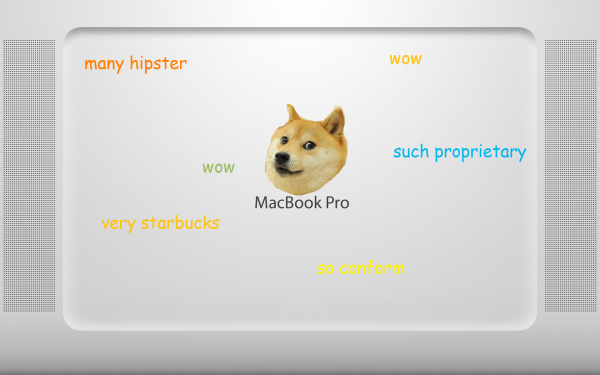 many hipster

wow

such proprietary

wow

MacBook Pro

very starbucks

so conform